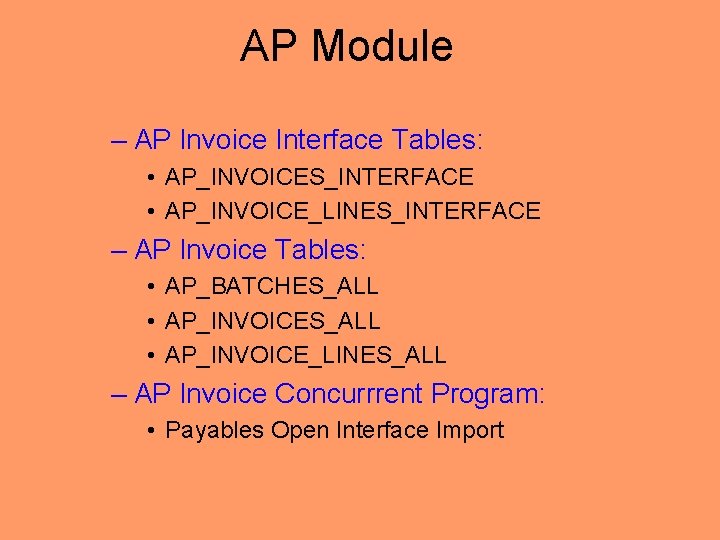 AP Module

– AP Invoice Interface Tables:
• AP_INVOICES_INTERFACE
• AP_INVOICE_LINES_INTERFACE
– AP Invoice Tables:
• AP_BATCHES_ALL
• AP_INVOICES_ALL
• AP_INVOICE_LINES_ALL
– AP Invoice Concurrrent Program:
• Payables Open Interface Import